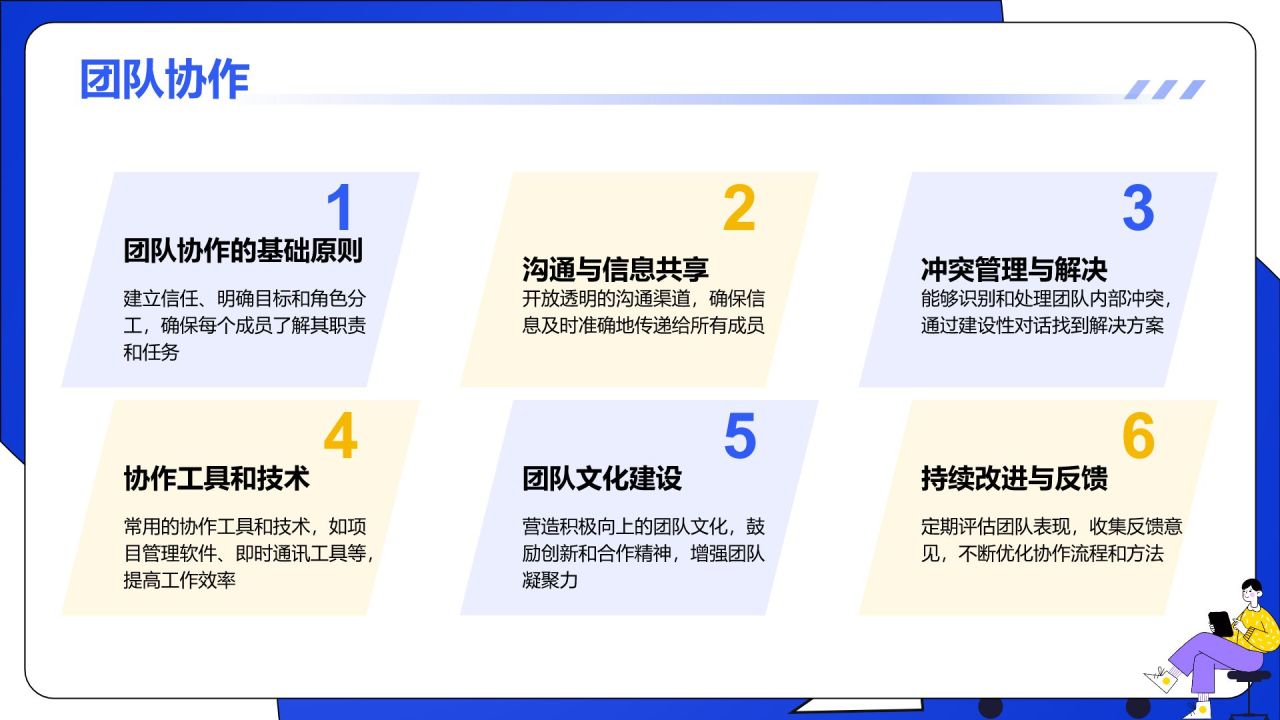 团队协作

1
团队协作的基础原则
建立信任、明确目标和角色分工，确保每个成员了解其职责和任务

2
沟通与信息共享
开放透明的沟通渠道，确保信息及时准确地传递给所有成员

3
冲突管理与解决
能够识别和处理团队内部冲突，通过建设性对话找到解决方案

4
协作工具和技术
常用的协作工具和技术，如项目管理软件、即时通讯工具等，提高工作效率

5
团队文化建设
营造积极向上的团队文化，鼓励创新和合作精神，增强团队凝聚力

6
持续改进与反馈
定期评估团队表现，收集反馈意见，不断优化协作流程和方法